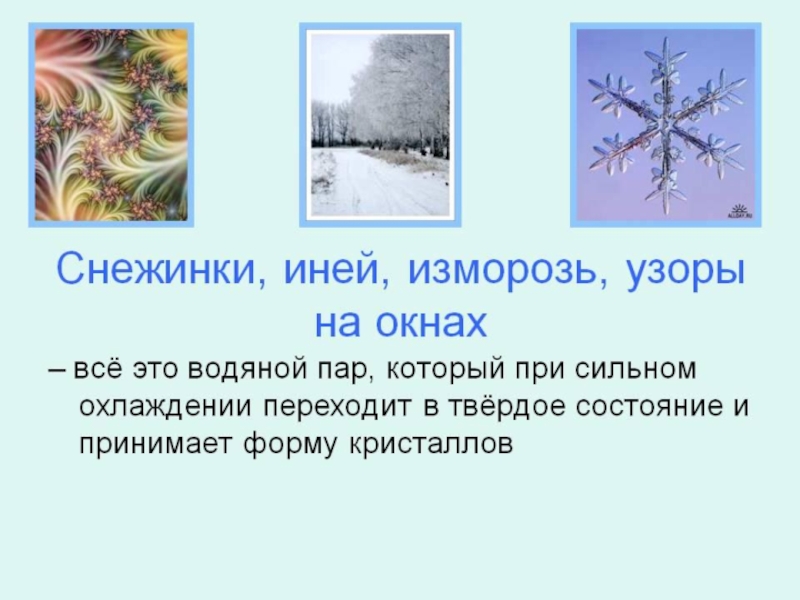 ALLDAY.RU

Снежинки, иней, изморозь, узоры на окнах

– всё это водяной пар, который при сильном охлаждении переходит в твёрдое состояние и принимает форму кристаллов